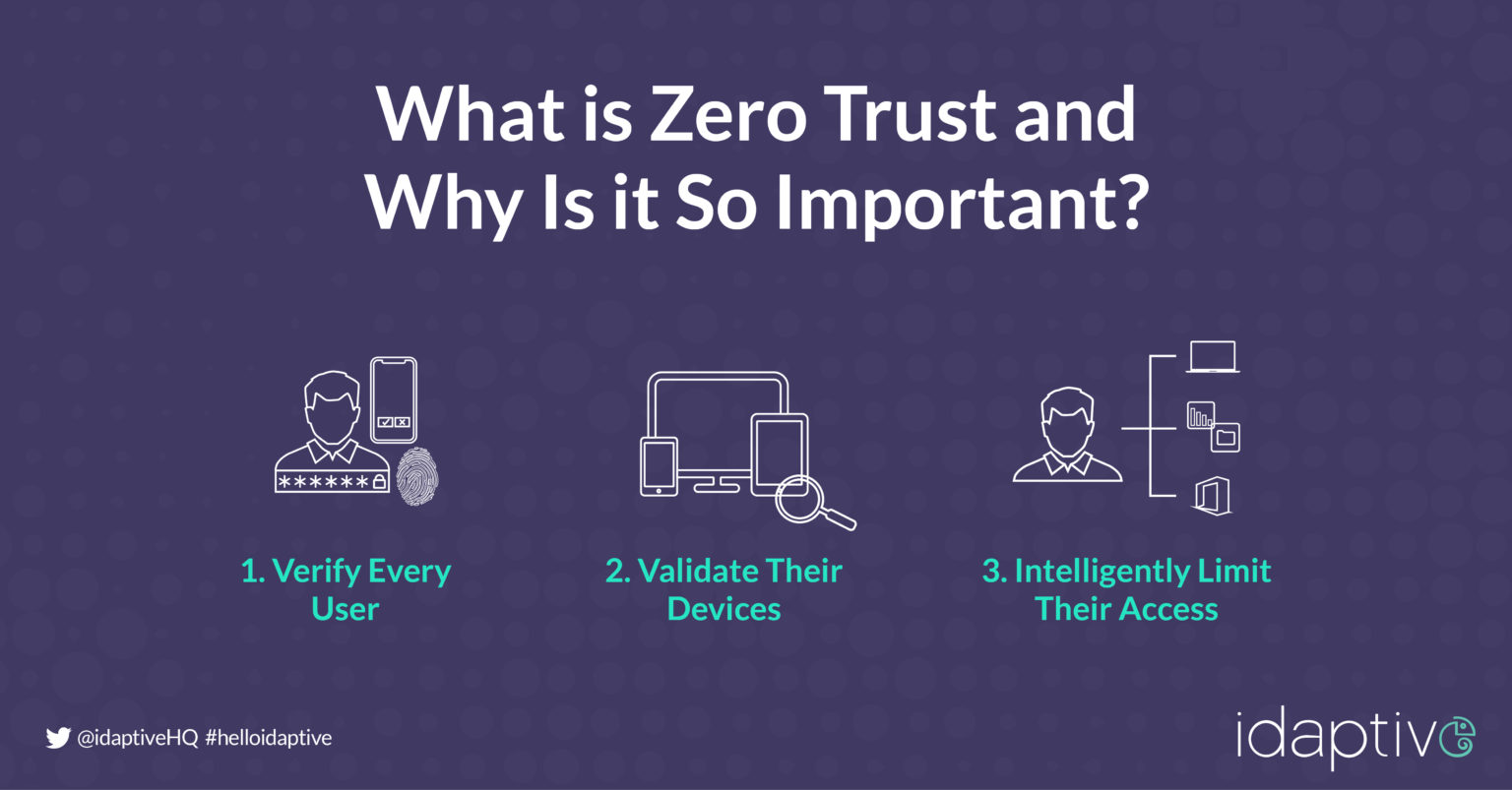 What is Zero Trust and Why Is it So Important?

******

1. Verify Every User

2. Validate Their Devices

3. Intelligently Limit Their Access

@idaptiveHQ #helloidaptive

idaptive